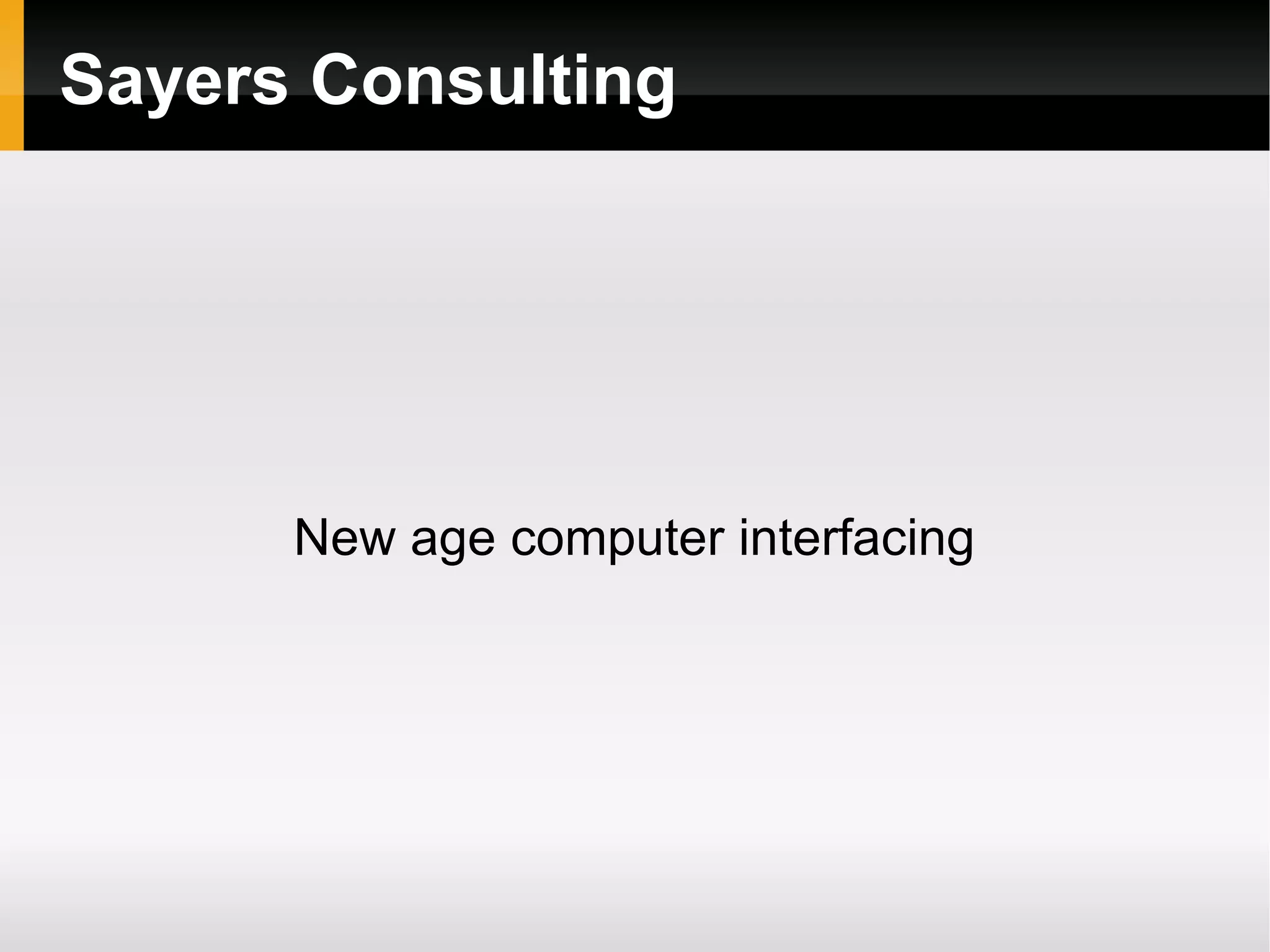 Sayers Consulting

New age computer interfacing